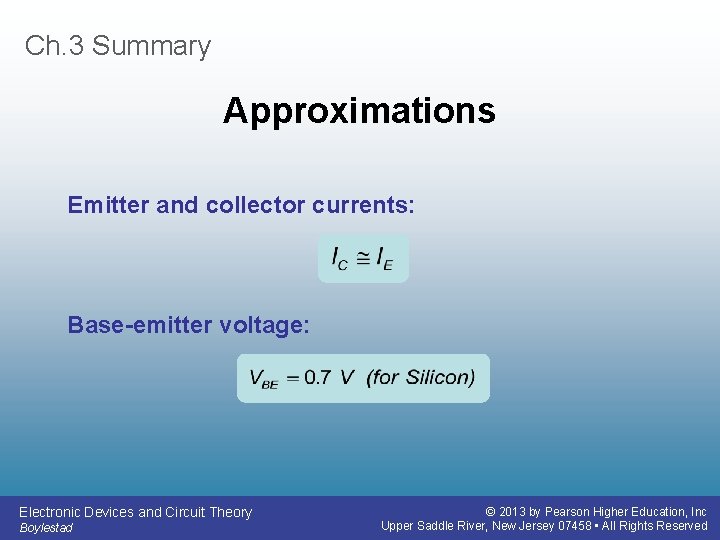 Ch.3 Summary

Approximations

Emitter and collector currents:

$I_C \cong I_E$

Base-emitter voltage:

$V_{BE} = 0.7\ V$ (for Silicon)

Electronic Devices and Circuit Theory
Boylestad

© 2013 by Pearson Higher Education, Inc
Upper Saddle River, New Jersey 07458 • All Rights Reserved